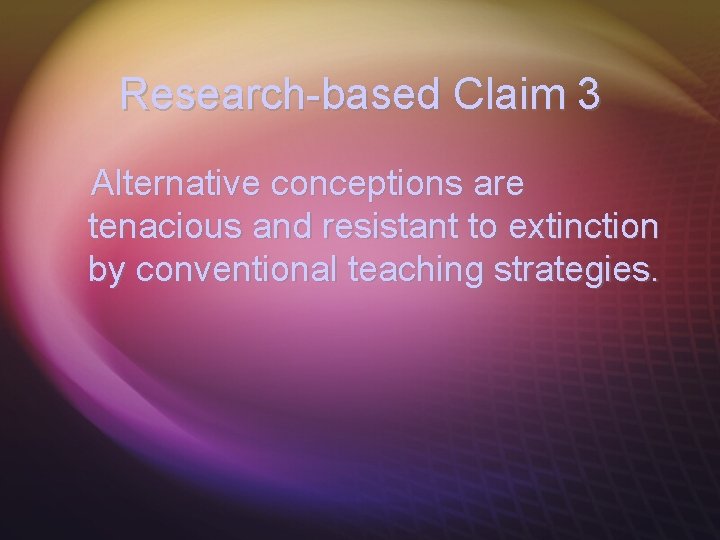 Research-based Claim 3

Alternative conceptions are tenacious and resistant to extinction by conventional teaching strategies.